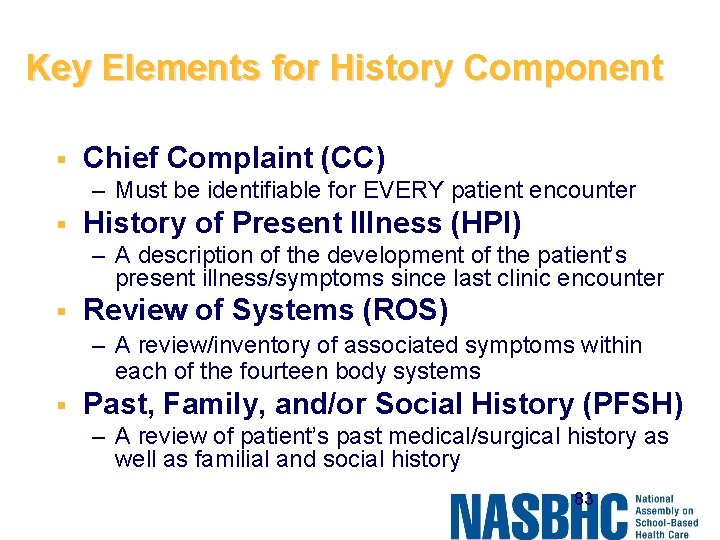 Key Elements for History Component

▪ Chief Complaint (CC)
– Must be identifiable for EVERY patient encounter

▪ History of Present Illness (HPI)
– A description of the development of the patient's present illness/symptoms since last clinic encounter

▪ Review of Systems (ROS)
– A review/inventory of associated symptoms within each of the fourteen body systems

▪ Past, Family, and/or Social History (PFSH)
– A review of patient's past medical/surgical history as well as familial and social history

83

NASBHC National Assembly on School-Based Health Care